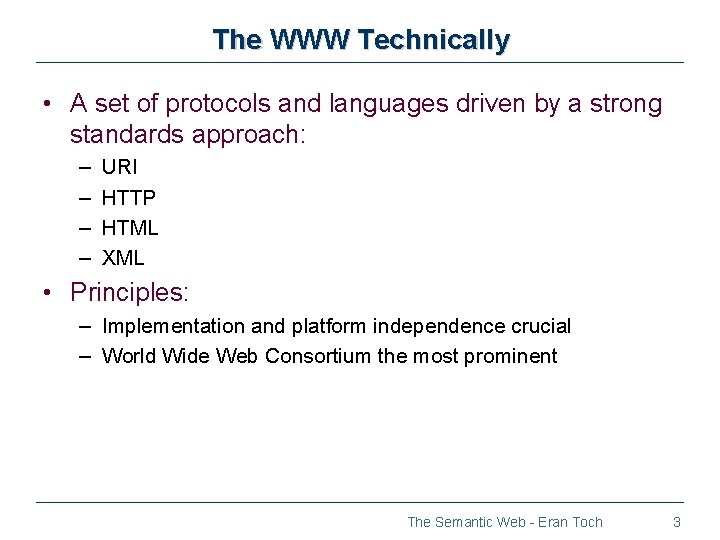 The WWW Technically

• A set of protocols and languages driven by a strong standards approach:
– URI
– HTTP
– HTML
– XML

• Principles:
– Implementation and platform independence crucial
– World Wide Web Consortium the most prominent

The Semantic Web - Eran Toch 3